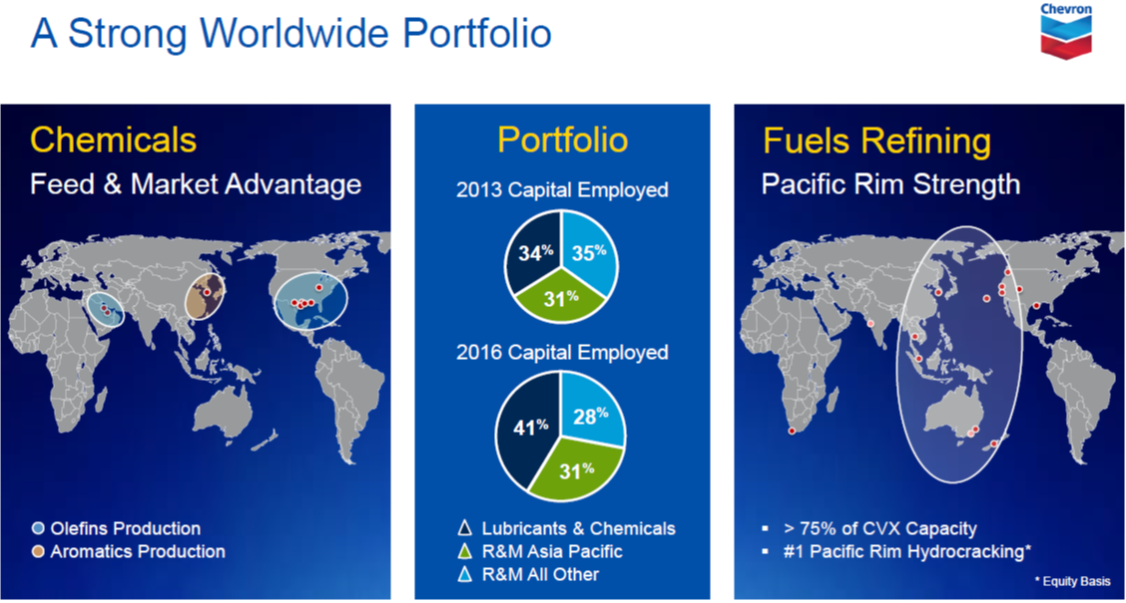 A Strong Worldwide Portfolio

Chevron

Chemicals
Feed & Market Advantage

Olefins Production
Aromatics Production

Portfolio
2013 Capital Employed
34%
35%
31%

2016 Capital Employed
41%
28%
31%

Lubricants & Chemicals
R&M Asia Pacific
R&M All Other

Fuels Refining
Pacific Rim Strength

> 75% of CVX Capacity
#1 Pacific Rim Hydrocracking*

* Equity Basis